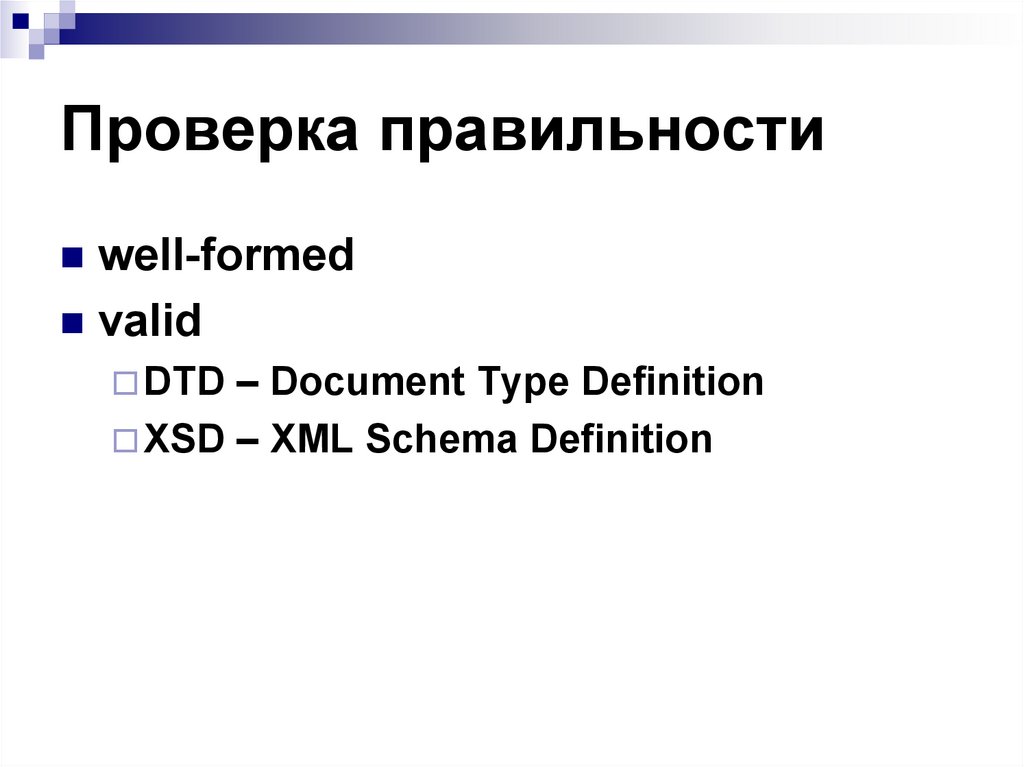 Проверка правильности

well-formed

valid

DTD – Document Type Definition

XSD – XML Schema Definition